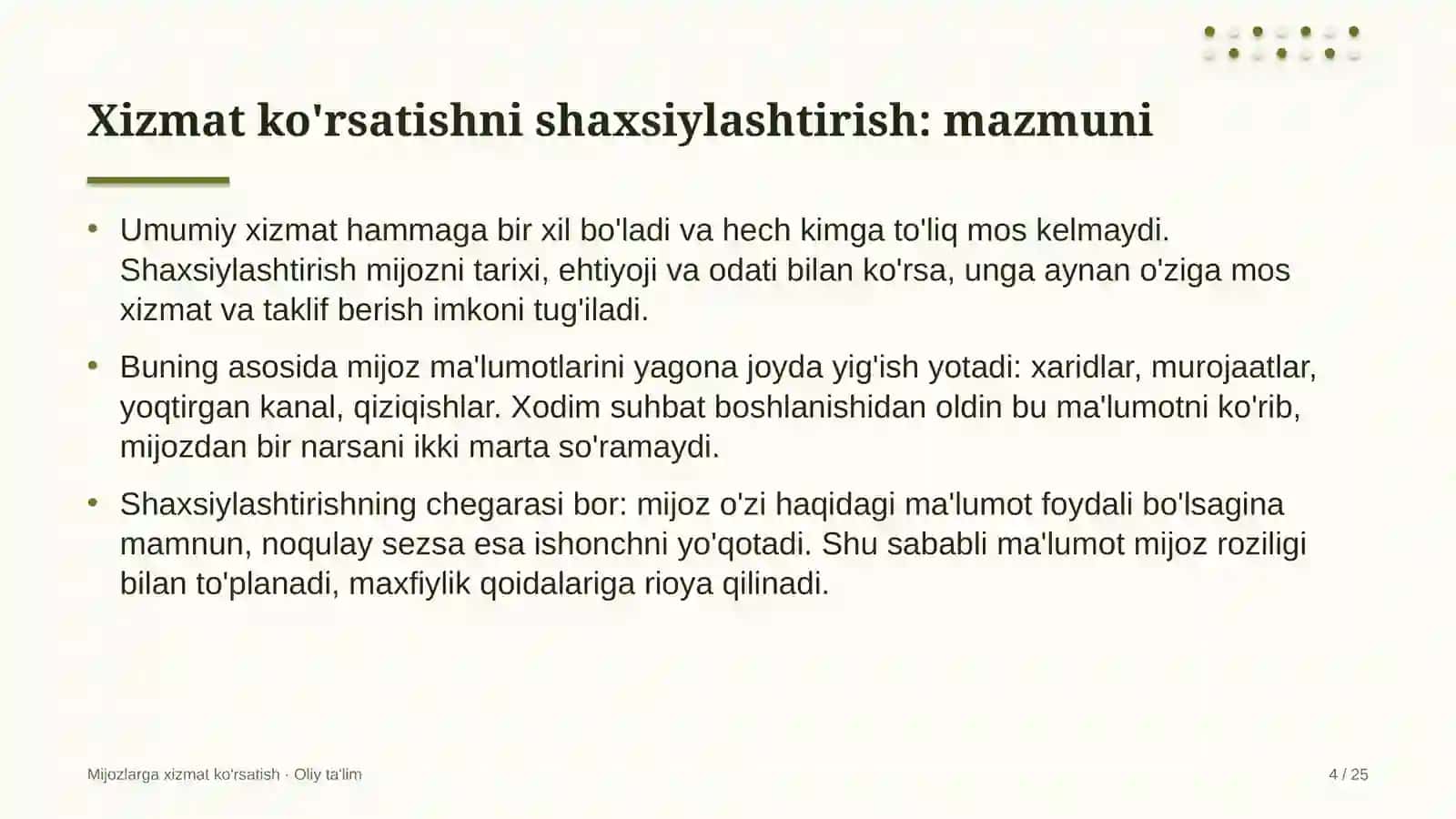 Xizmat ko'rsatishni shaxsiylashtirish: mazmuni

• Umumiy xizmat hammaga bir xil bo'ladi va hech kimga to'liq mos kelmaydi. Shaxsiylashtirish mijozni tarixi, ehtiyoji va odati bilan ko'rsa, unga aynan o'ziga mos xizmat va taklif berish imkoni tug'iladi.

• Buning asosida mijoz ma'lumotlarini yagona joyda yig'ish yotadi: xaridlar, murojaatlar, yoqtirgan kanal, qiziqishlar. Xodim suhbat boshlanishidan oldin bu ma'lumotni ko'rib, mijozdan bir narsani ikki marta so'ramaydi.

• Shaxsiylashtirishning chegarasi bor: mijoz o'zi haqidagi ma'lumot foydali bo'lsagina mamnun, noqulay sezsa esa ishonchni yo'qotadi. Shu sababli ma'lumot mijoz roziligi bilan to'planadi, maxfiylik qoidalariga rioya qilinadi.

Mijozlarga xizmat ko'rsatish · Oliy ta'lim

4 / 25